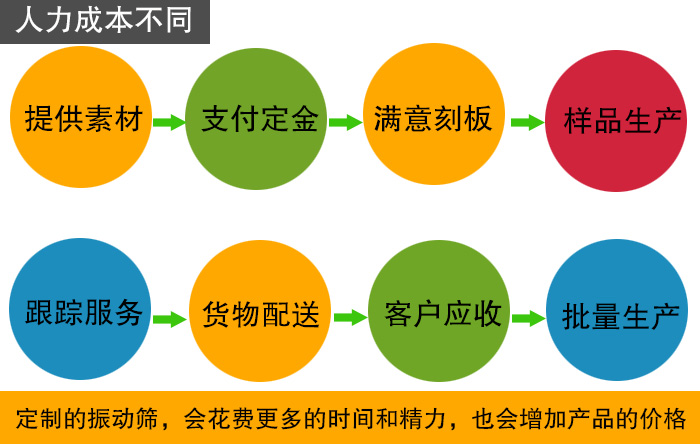 人力成本不同

提供素材

支付定金

满意刻板

样品生产

跟踪服务

货物配送

客户应收

批量生产

定制的振动筛，会花费更多的时间和精力，也会增加产品的价格